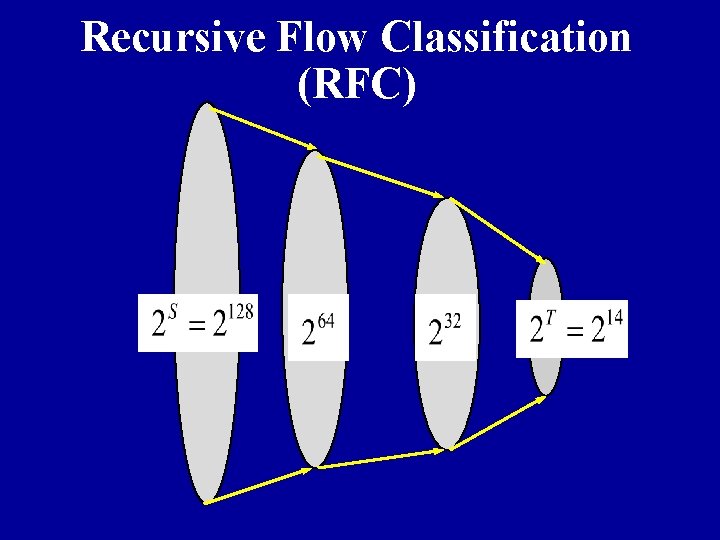 Recursive Flow Classification (RFC)

$2^S = 2^{128}$

$2^{64}$

$2^{32}$

$2^T = 2^{14}$